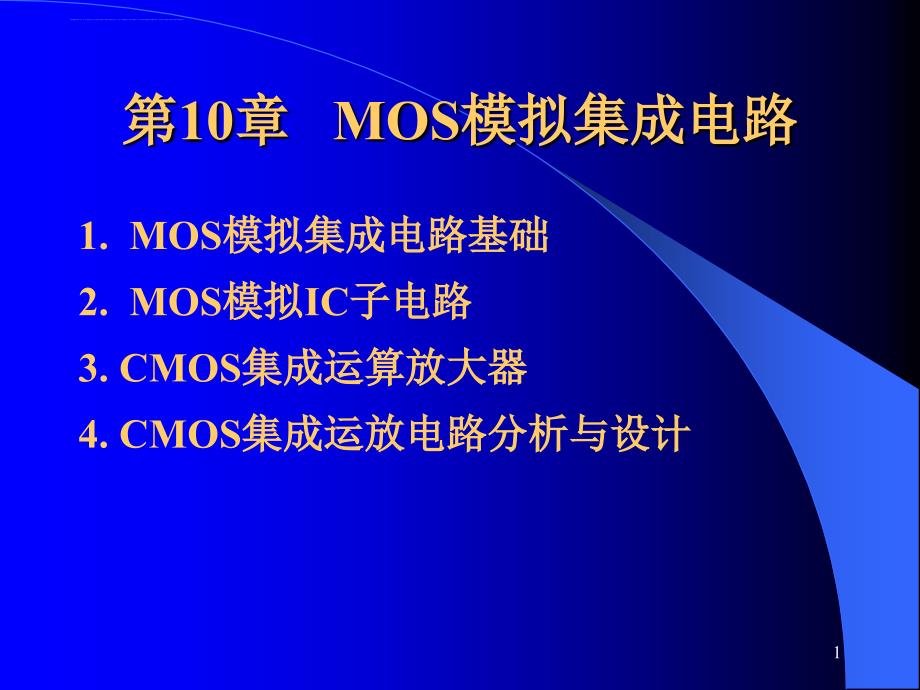 第10章　MOS模拟集成电路

1. MOS模拟集成电路基础

2. MOS模拟IC子电路

3. CMOS集成运算放大器

4. CMOS集成运放电路分析与设计

1